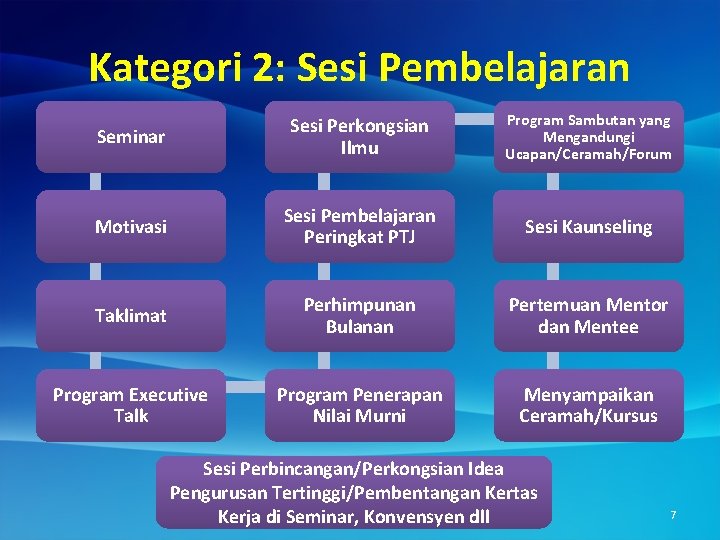 Kategori 2: Sesi Pembelajaran

Seminar

Motivasi

Taklimat

Program Executive Talk

Program Penerapan Nilai Murni

Perhimpunan Bulanan

Sesi Pembelajaran Peringkat PTJ

Sesi Perkongsian Ilmu

Program Sambutan yang Mengandungi Ucapan/Ceramah/Forum

Sesi Kaunseling

Pertemuan Mentor dan Mentee

Menyampaikan Ceramah/Kursus

Sesi Perbincangan/Perkongsian Idea Pengurusan Tertinggi/Pembentangan Kertas Kerja di Seminar, Konvensyen dll

7